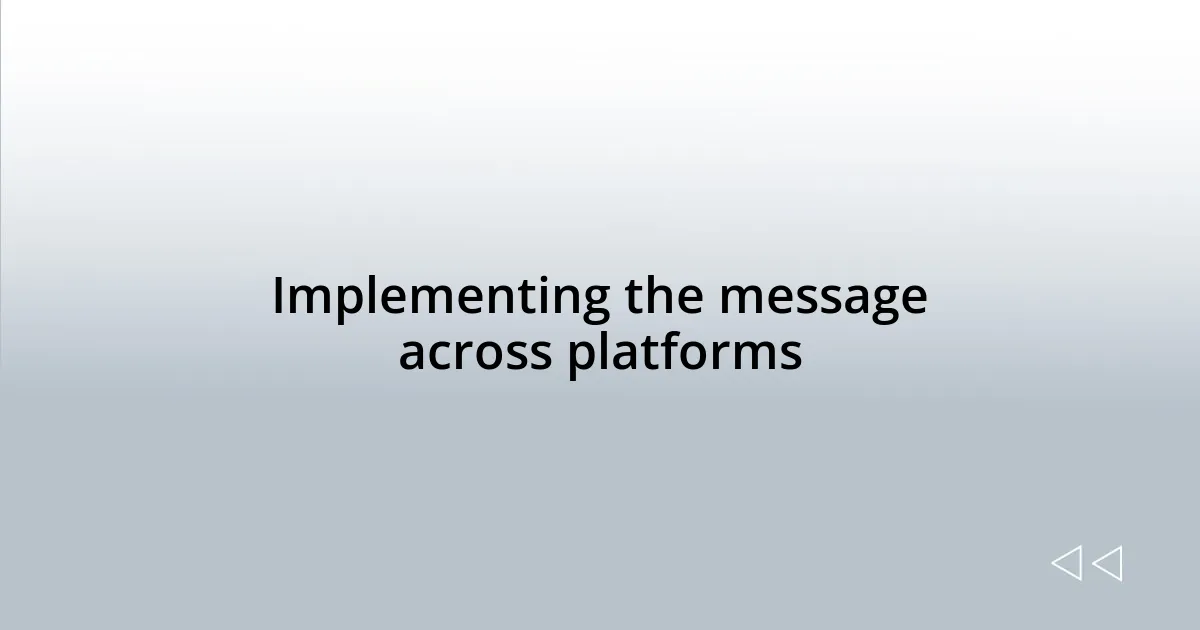 Implementing the message across platforms